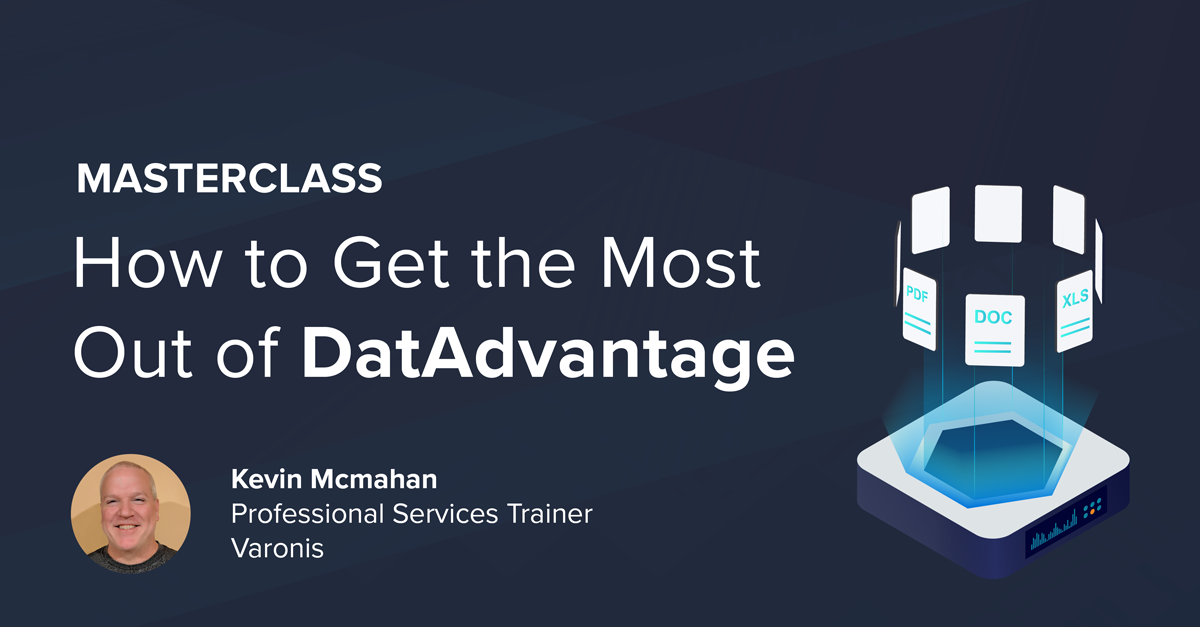 MASTERCLASS
How to Get the Most Out of DatAdvantage

Kevin Mcmahan
Professional Services Trainer
Varonis

PDF
DOC
XLS